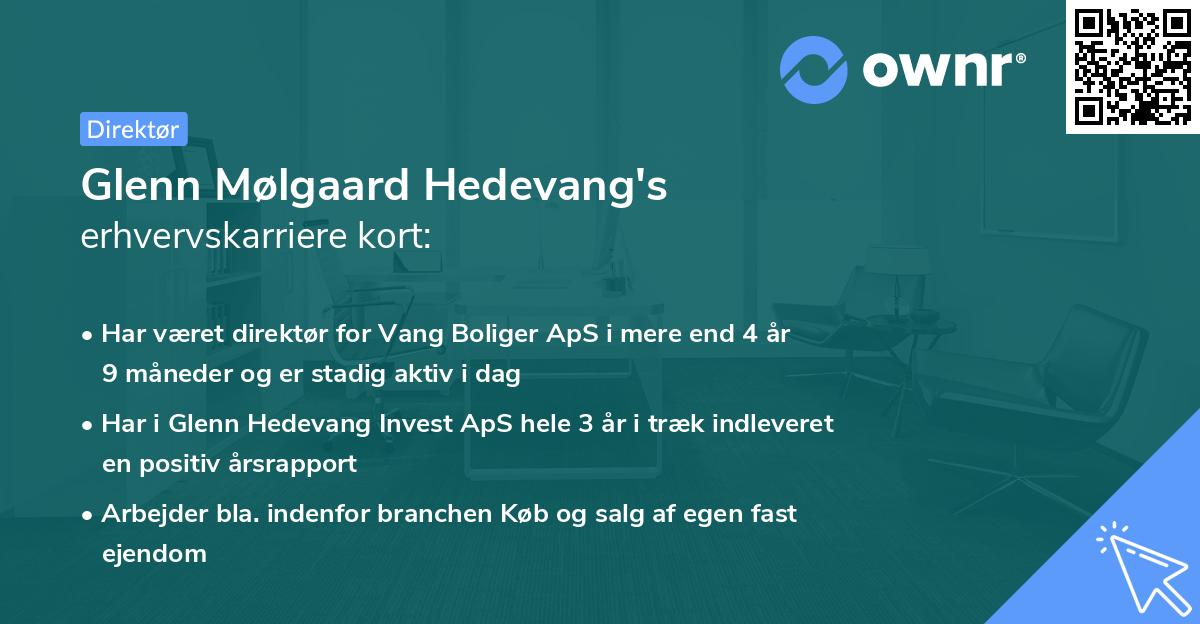 ownr®

Direktør

Glenn Mølgaard Hedevang's
erhvervskarriere kort:

• Har været direktør for Vang Boliger ApS i mere end 4 år 9 måneder og er stadig aktiv i dag

• Har i Glenn Hedevang Invest ApS hele 3 år i træk indleveret en positiv årsrapport

• Arbejder bla. indenfor branchen Køb og salg af egen fast ejendom